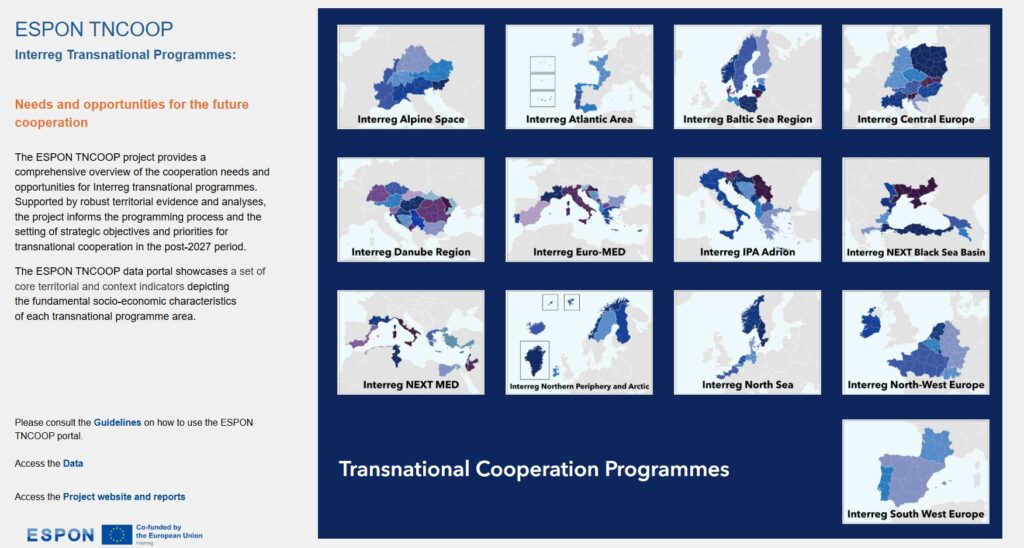 ESPON TNCOOP

Interreg Transnational Programmes:

Needs and opportunities for the future cooperation

The ESPON TNCOOP project provides a comprehensive overview of the cooperation needs and opportunities for Interreg transnational programmes. Supported by robust territorial evidence and analyses, the project informs the programming process and the setting of strategic objectives and priorities for transnational cooperation in the post-2027 period.

The ESPON TNCOOP data portal showcases a set of core territorial and context indicators depicting the fundamental socio-economic characteristics of each transnational programme area.

Please consult the Guidelines on how to use the ESPON TNCOOP portal.

Access the Data

Access the Project website and reports

ESPON Co-funded by the European Union Interreg

Interreg Alpine Space

Interreg Atlantic Area

Interreg Baltic Sea Region

Interreg Central Europe

Interreg Danube Region

Interreg Euro-MED

Interreg IPA Adrion

Interreg NEXT Black Sea Basin

Interreg NEXT MED

Interreg Northern Periphery and Arctic

Interreg North Sea

Interreg North-West Europe

Transnational Cooperation Programmes

Interreg South West Europe